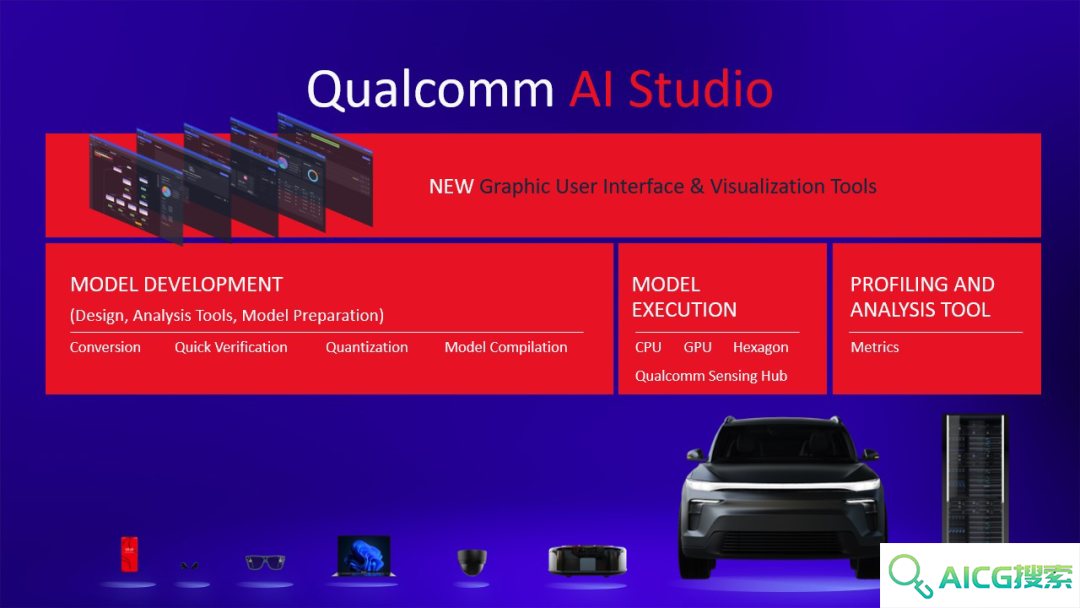 Qualcomm AI Studio

NEW Graphic User Interface & Visualization Tools

MODEL DEVELOPMENT
(Design, Analysis Tools, Model Preparation)
Conversion Quick Verification Quantization Model Compilation

MODEL EXECUTION
CPU GPU Hexagon
Qualcomm Sensing Hub

PROFILING AND ANALYSIS TOOL
Metrics

AICG搜索